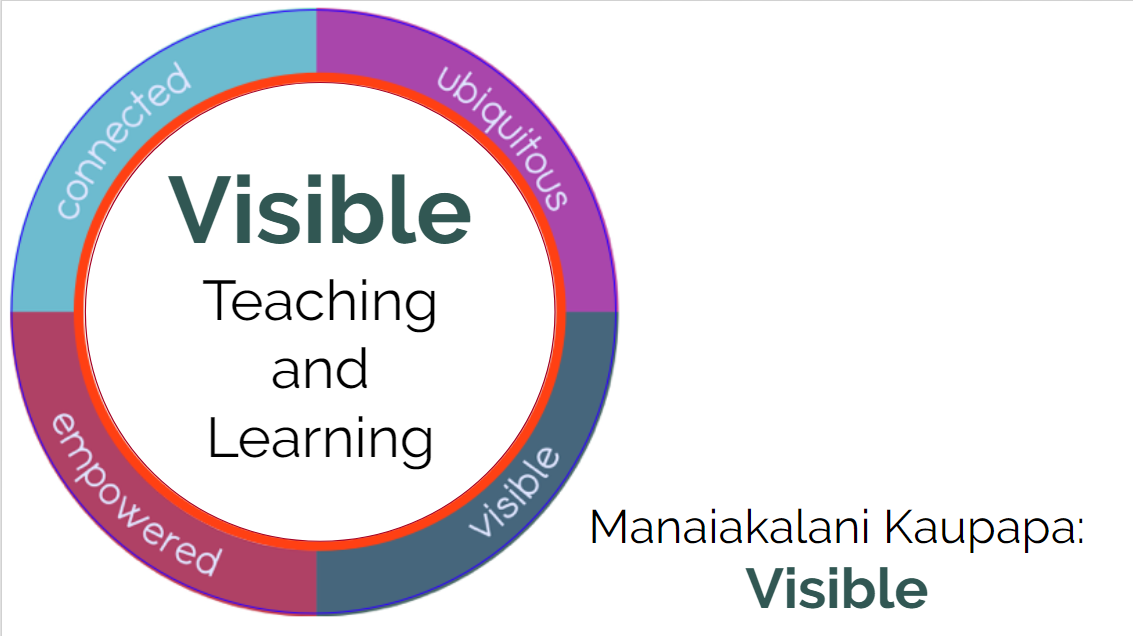 connected
ubiquitous
visible
empowered

Visible
Teaching and Learning

Manaiakalani Kaupapa:
Visible